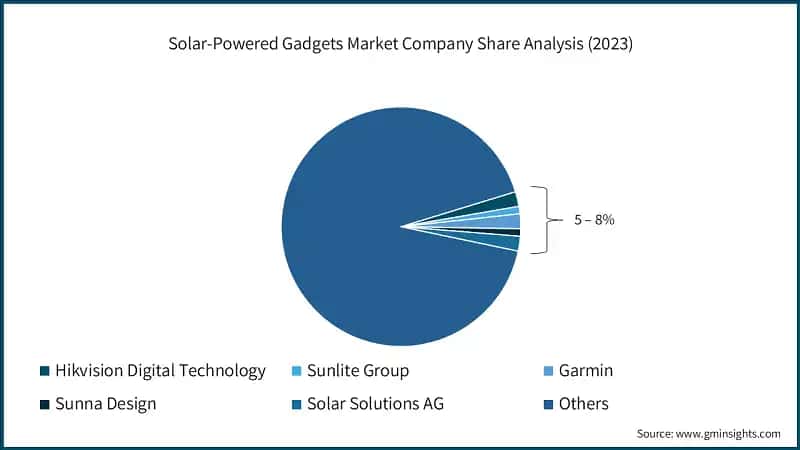 Solar-Powered Gadgets Market Company Share Analysis (2023)

5 – 8%

Hikvision Digital Technology
Sunlite Group
Garmin
Sunna Design
Solar Solutions AG
Others

Source: www.gminsights.com